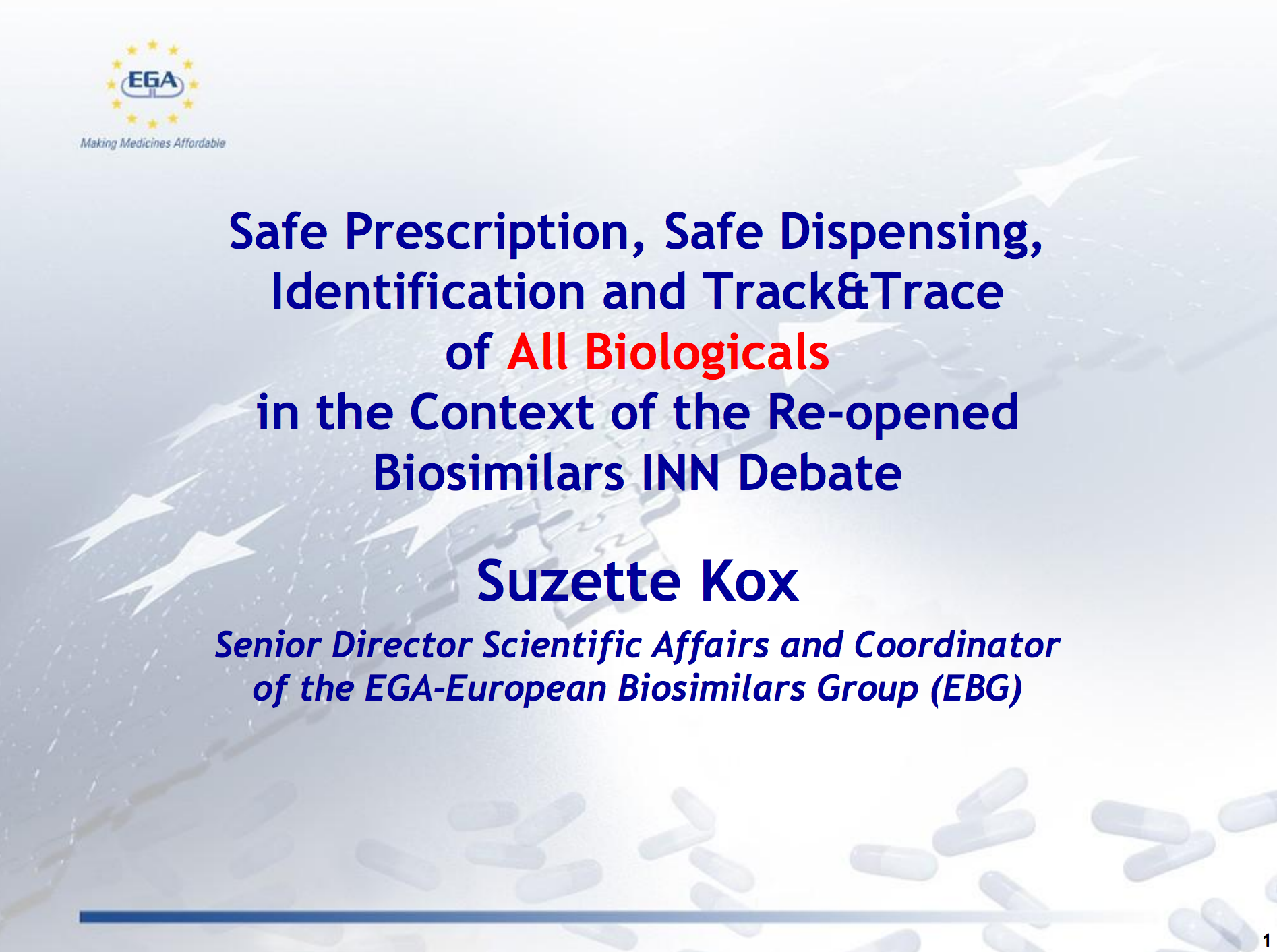 EGA
Making Medicines Affordable

Safe Prescription, Safe Dispensing, Identification and Track&Trace of All Biologicals in the Context of the Re-opened Biosimilars INN Debate

Suzette Kox

Senior Director Scientific Affairs and Coordinator of the EGA-European Biosimilars Group (EBG)

1